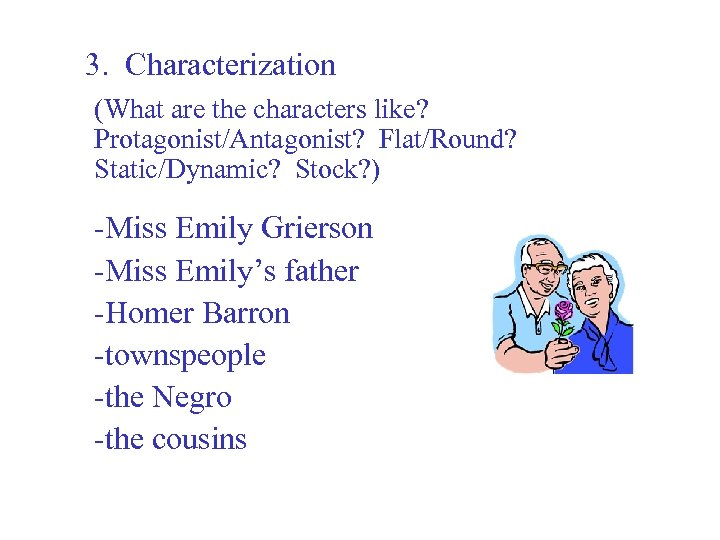 3. Characterization

(What are the characters like? Protagonist/Antagonist? Flat/Round? Static/Dynamic? Stock?)

-Miss Emily Grierson
-Miss Emily's father
-Homer Barron
-townspeople
-the Negro
-the cousins